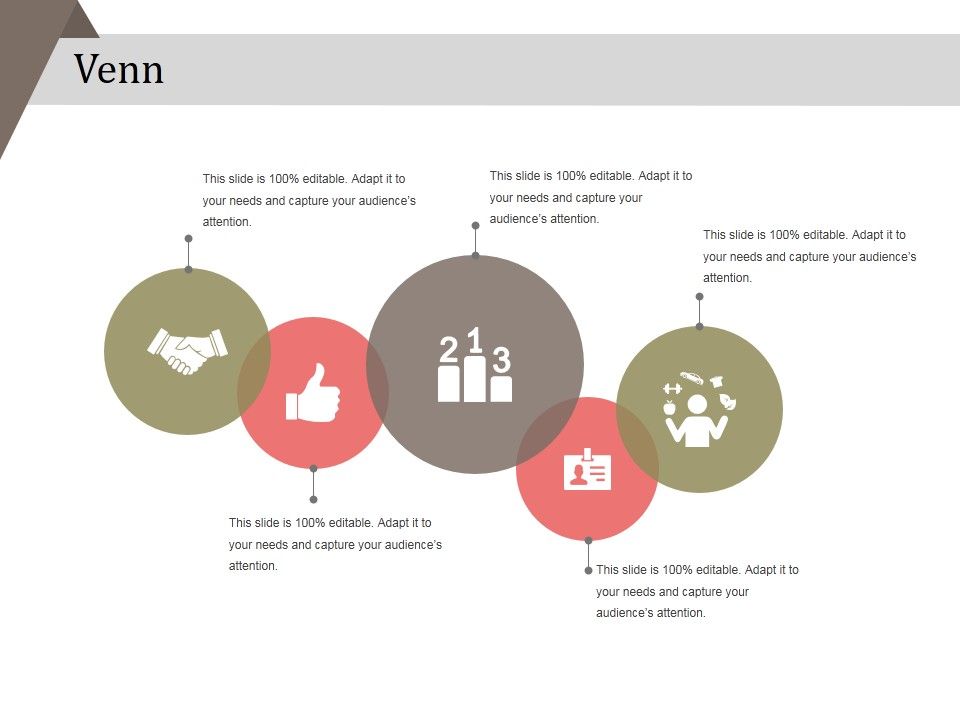 Venn

This slide is 100% editable. Adapt it to your needs and capture your audience's attention.

This slide is 100% editable. Adapt it to your needs and capture your audience's attention.

This slide is 100% editable. Adapt it to your needs and capture your audience's attention.

2 1 3

This slide is 100% editable. Adapt it to your needs and capture your audience's attention.

This slide is 100% editable. Adapt it to your needs and capture your audience's attention.